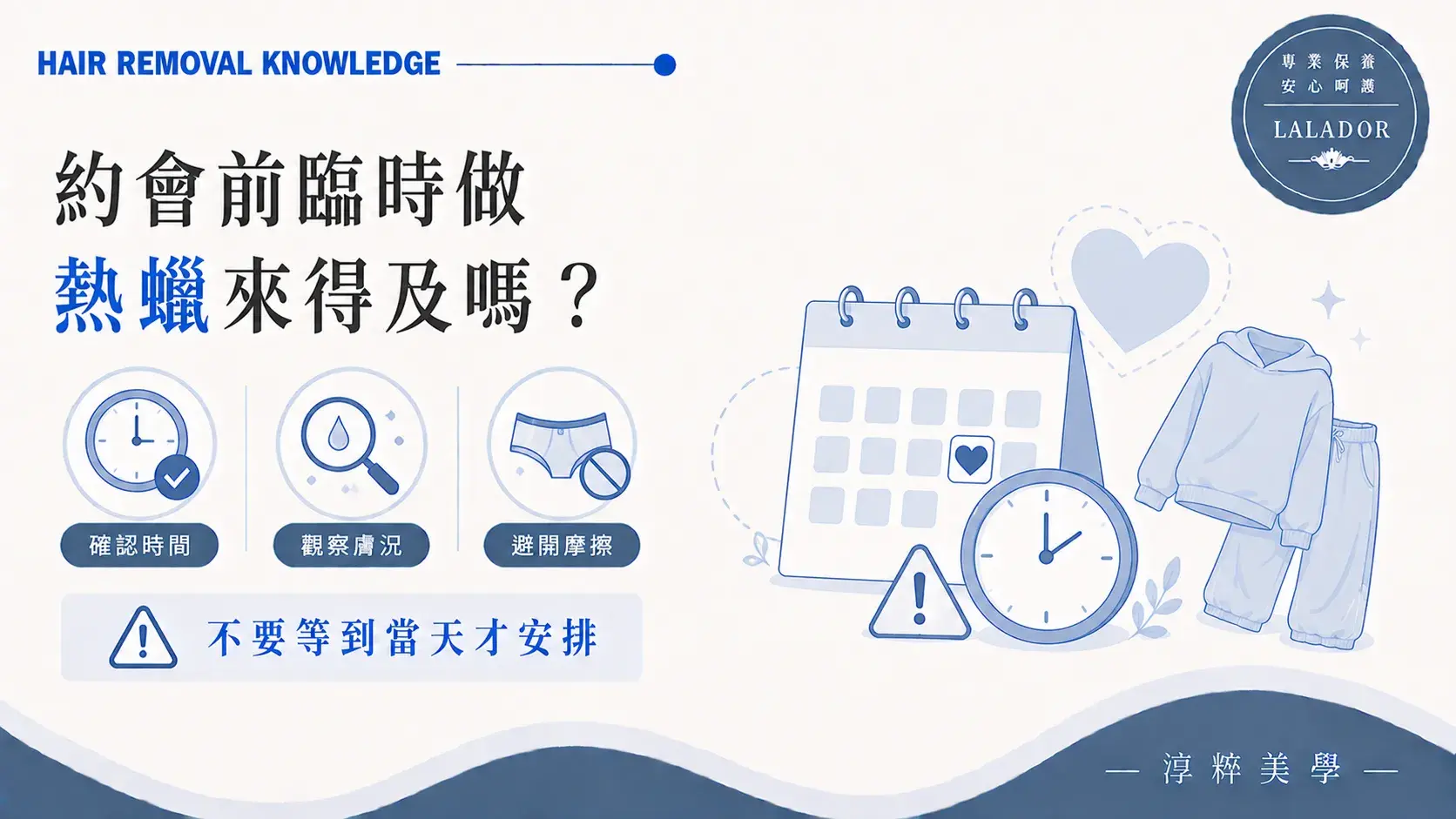 HAIR REMOVAL KNOWLEDGE

專業保養
安心呵護
LALADOR

約會前臨時做
熱蠟來得及嗎？

確認時間

觀察膚況

避開摩擦

不要等到當天才安排

— 淳粹美學 —